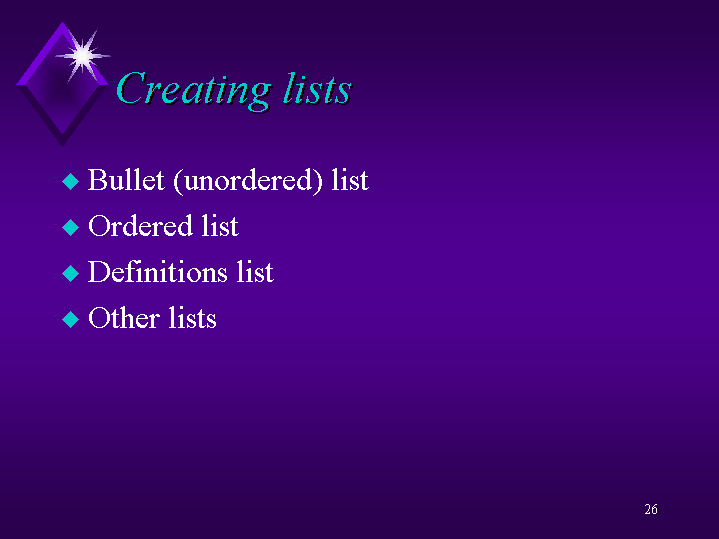 Creating lists

- Bullet (unordered) list
- Ordered list
- Definitions list
- Other lists

26